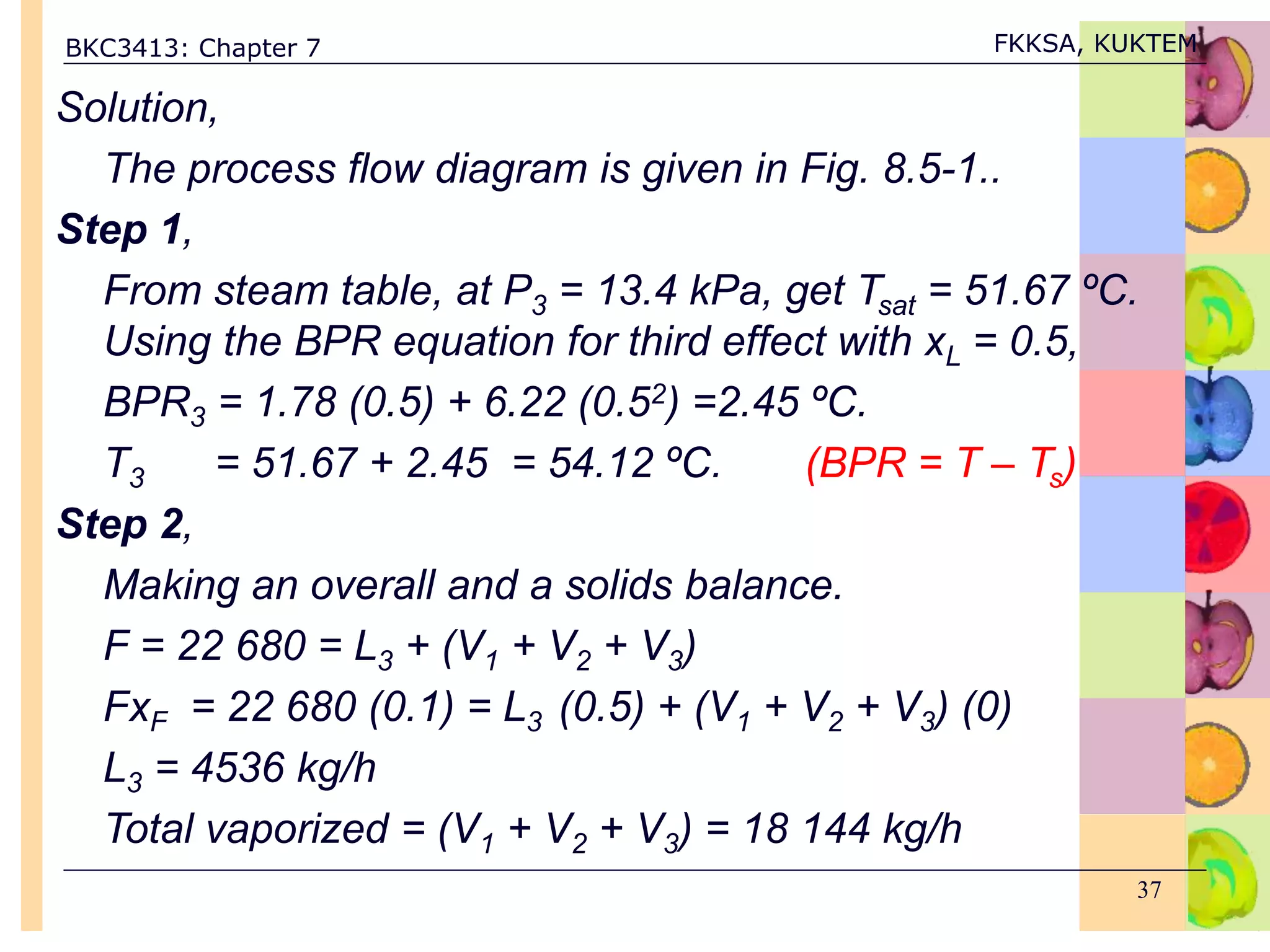 BKC3413: Chapter 7

FKKSA, KUKTEM

Solution,

The process flow diagram is given in Fig. 8.5-1..

Step 1,

From steam table, at $P_3$ = 13.4 kPa, get $T_{sat}$ = 51.67 ºC.

Using the BPR equation for third effect with $x_L$ = 0.5,

$BPR_3$ = 1.78 (0.5) + 6.22 ($0.5^2$) =2.45 ºC.

$T_3$ = 51.67 + 2.45 = 54.12 ºC. (BPR = T – $T_s$)

Step 2,

Making an overall and a solids balance.

F = 22 680 = $L_3$ + ($V_1$ + $V_2$ + $V_3$)

$Fx_F$ = 22 680 (0.1) = $L_3$ (0.5) + ($V_1$ + $V_2$ + $V_3$) (0)

$L_3$ = 4536 kg/h

Total vaporized = ($V_1$ + $V_2$ + $V_3$) = 18 144 kg/h

37